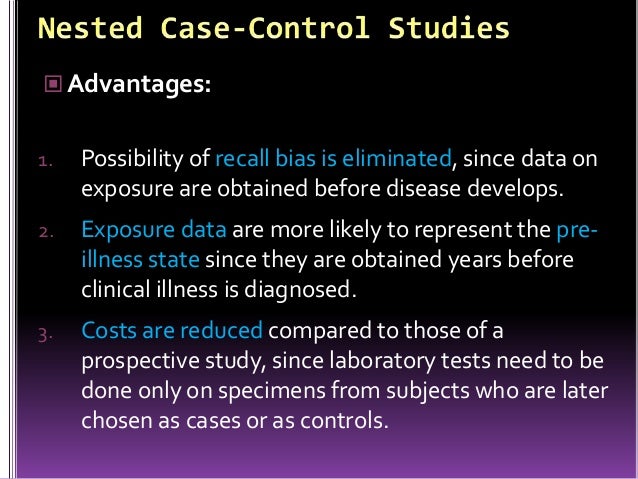 Nested Case-Control Studies

Advantages:

1. Possibility of recall bias is eliminated, since data on exposure are obtained before disease develops.

2. Exposure data are more likely to represent the pre-illness state since they are obtained years before clinical illness is diagnosed.

3. Costs are reduced compared to those of a prospective study, since laboratory tests need to be done only on specimens from subjects who are later chosen as cases or as controls.